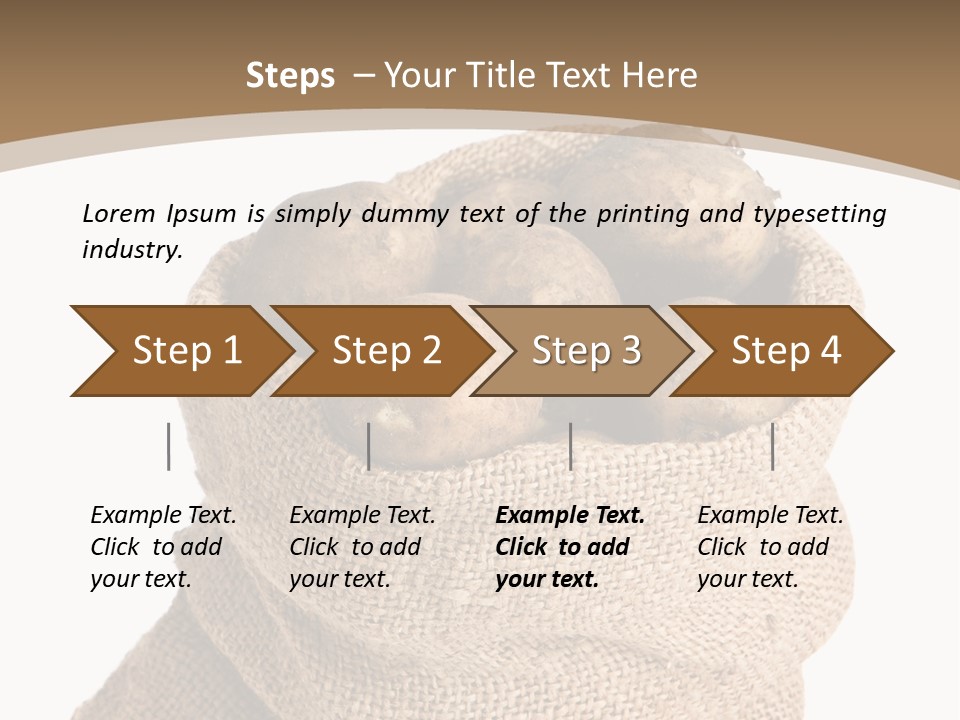 Steps – Your Title Text Here

Lorem Ipsum is simply dummy text of the printing and typesetting industry.

Step 1

Step 2

Step 3

Step 4

Example Text. Click to add your text.

Example Text. Click to add your text.

Example Text. Click to add your text.

Example Text. Click to add your text.